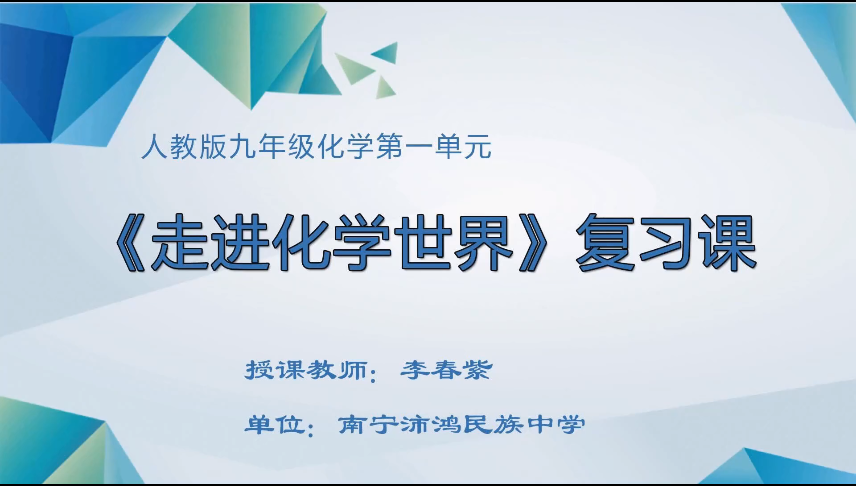 人教版九年级化学第一单元

《走进化学世界》复习课

授课教师：李春紫

单位：南宁沛鸿民族中学